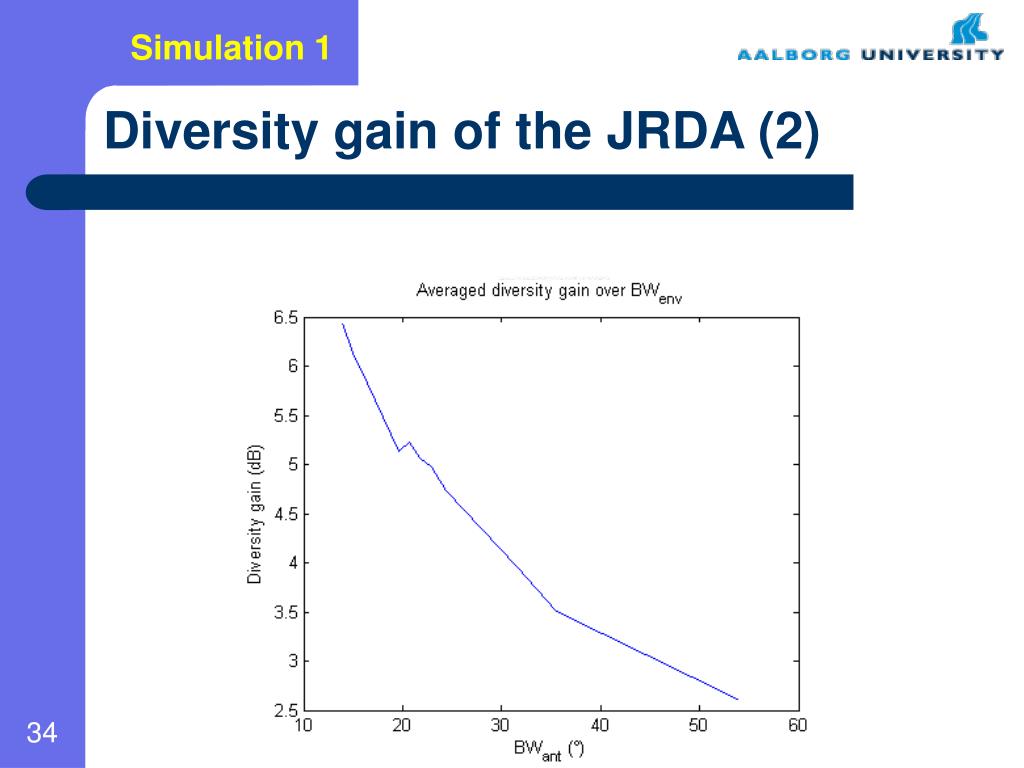 Simulation 1

AALBORG UNIVERSITY

Diversity gain of the JRDA (2)

Averaged diversity gain over $BW_{env}$

Diversity gain (dB)

6.5
6
5.5
5
4.5
4
3.5
3
2.5

10 20 30 40 50 60

$BW_{ant}$ (°)

34